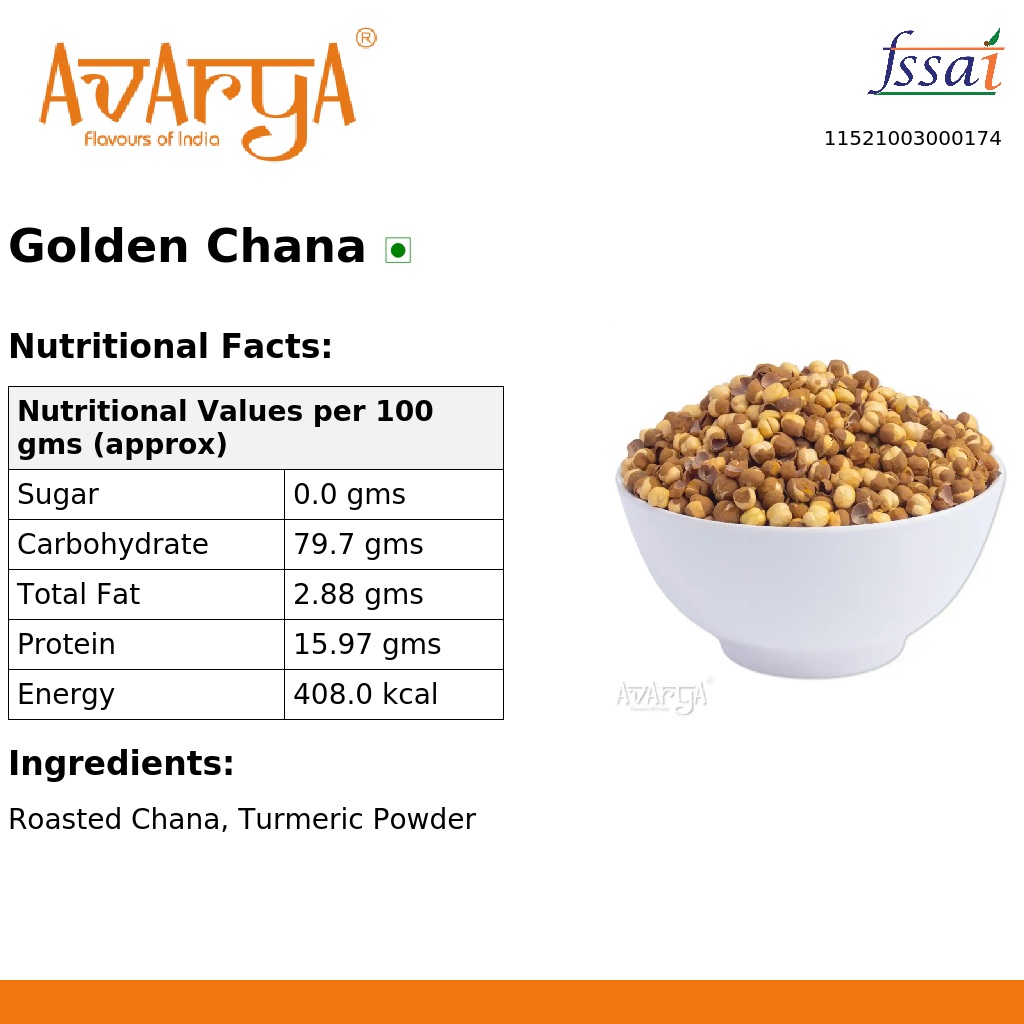 AVARYA®
Flavours of India

fssai
11521003000174

Golden Chana

Nutritional Facts:

| Nutritional Values per 100 gms (approx) | |
|---|---|
| Sugar | 0.0 gms |
| Carbohydrate | 79.7 gms |
| Total Fat | 2.88 gms |
| Protein | 15.97 gms |
| Energy | 408.0 kcal |

AVARYA®

Ingredients:

Roasted Chana, Turmeric Powder